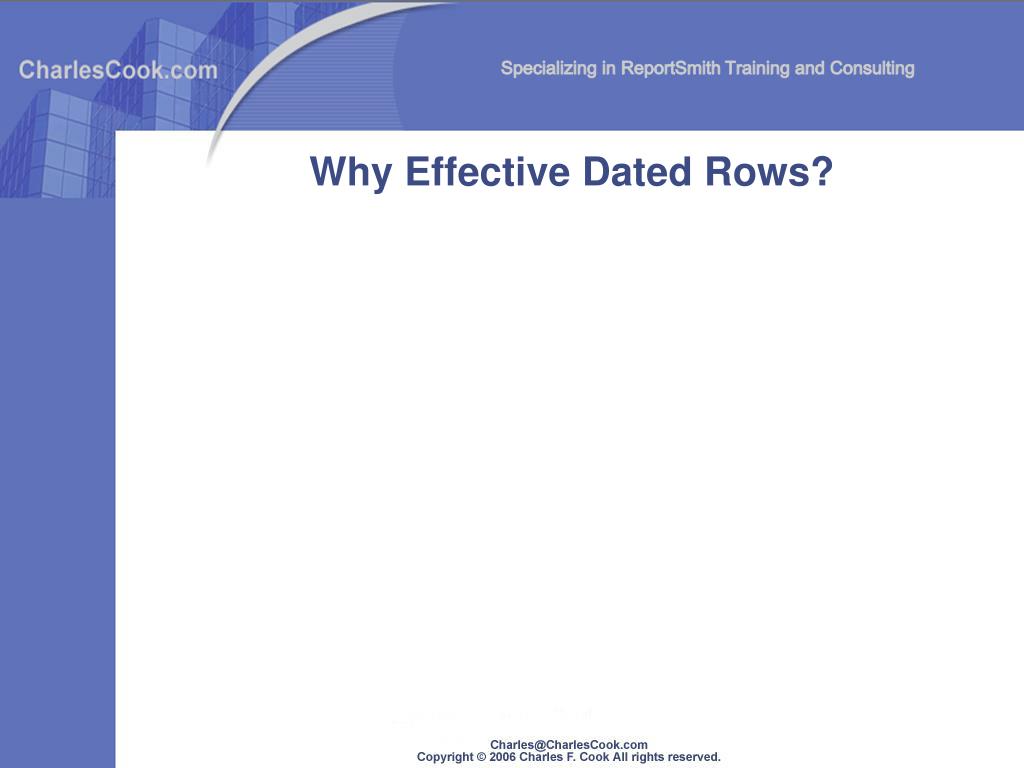 CharlesCook.com

Specializing in ReportSmith Training and Consulting

Why Effective Dated Rows?

Charles@CharlesCook.com
Copyright © 2006 Charles F. Cook All rights reserved.